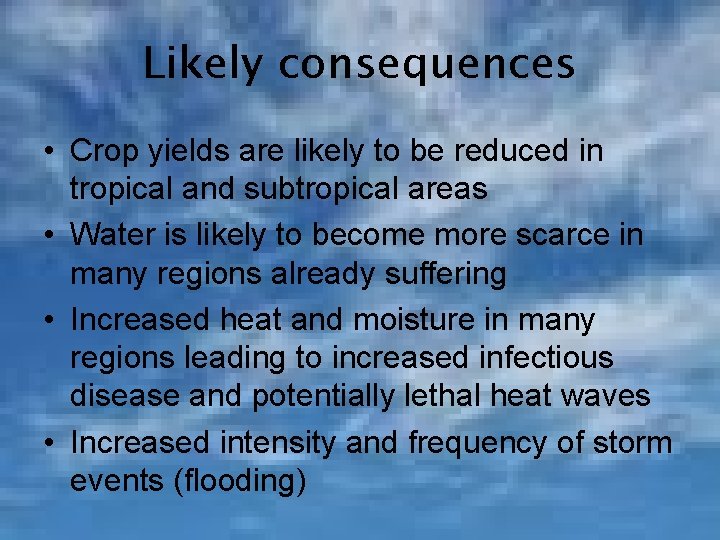 Likely consequences

• Crop yields are likely to be reduced in tropical and subtropical areas
• Water is likely to become more scarce in many regions already suffering
• Increased heat and moisture in many regions leading to increased infectious disease and potentially lethal heat waves
• Increased intensity and frequency of storm events (flooding)